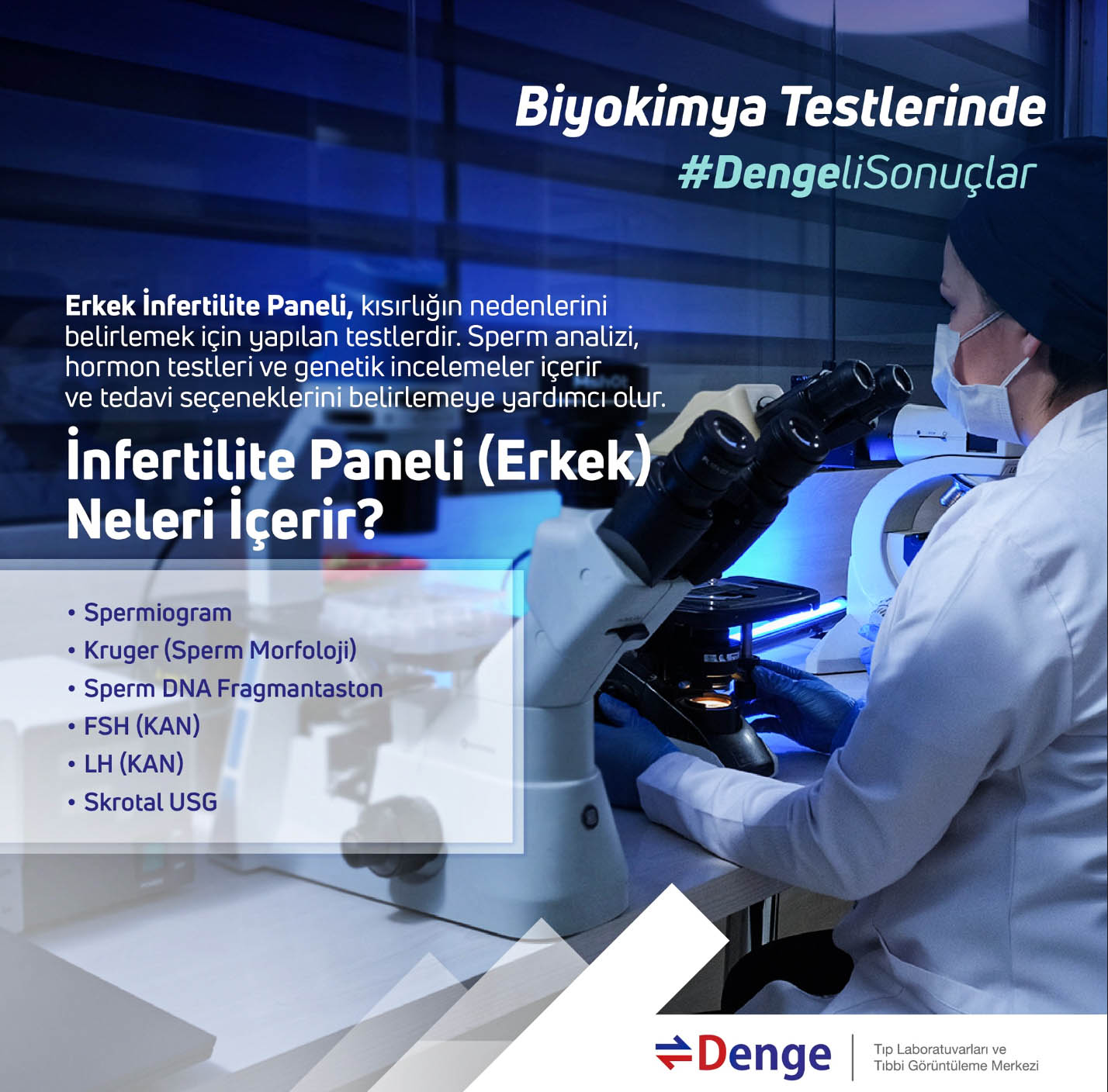 Biyokimya Testlerinde
#DengeliSonuçlar

Erkek İnfertilite Paneli, kısırlığın nedenlerini belirlemek için yapılan testlerdir. Sperm analizi, hormon testleri ve genetik incelemeler içerir ve tedavi seçeneklerini belirlemeye yardımcı olur.

İnfertilite Paneli (Erkek) Neleri İçerir?

• Spermiogram
• Kruger (Sperm Morfoloji)
• Sperm DNA Fragmantaston
• FSH (KAN)
• LH (KAN)
• Skrotal USG

Denge
Tıp Laboratuvarları ve Tıbbi Görüntüleme Merkezi